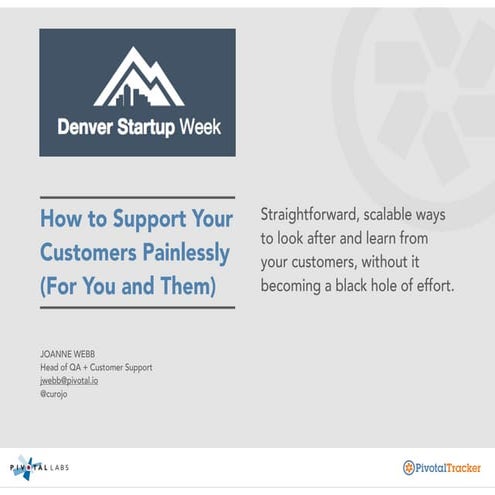 Denver Startup Week

How to Support Your Customers Painlessly (For You and Them)

Straightforward, scalable ways to look after and learn from your customers, without it becoming a black hole of effort.

JOANNE WEBB
Head of QA + Customer Support
jwebb@pivotal.io
@curojo

PIVOTAL LABS

PivotalTracker